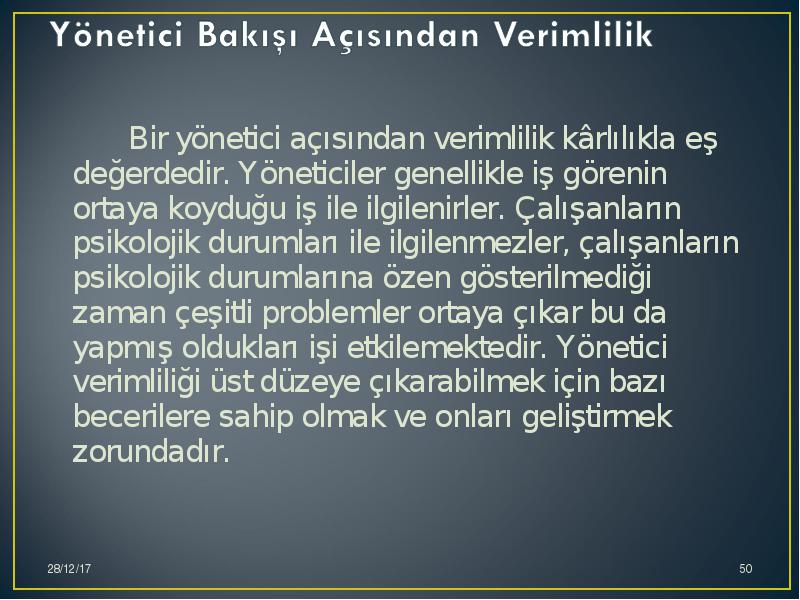 Yönetici Bakışı Açısından Verimlilik

Bir yönetici açısından verimlilik kârlılıkla eş değerdedir. Yöneticiler genellikle iş görenin ortaya koyduğu iş ile ilgilenirler. Çalışanların psikolojik durumları ile ilgilenmezler, çalışanların psikolojik durumlarına özen gösterilmediği zaman çeşitli problemler ortaya çıkar bu da yapmış oldukları işi etkilemektedir. Yönetici verimliliği üst düzeye çıkarabilmek için bazı becerilere sahip olmak ve onları geliştirmek zorundadır.

28/12/17

50